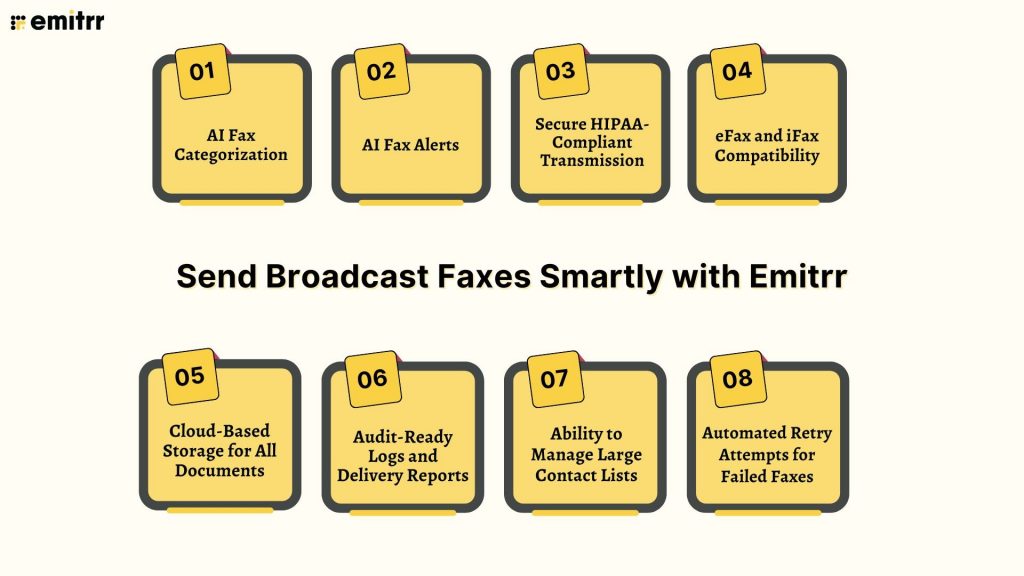 emitrr

01
AI Fax Categorization

02
AI Fax Alerts

03
Secure HIPAA-Compliant Transmission

04
eFax and iFax Compatibility

Send Broadcast Faxes Smartly with Emitrr

05
Cloud-Based Storage for All Documents

06
Audit-Ready Logs and Delivery Reports

07
Ability to Manage Large Contact Lists

08
Automated Retry Attempts for Failed Faxes